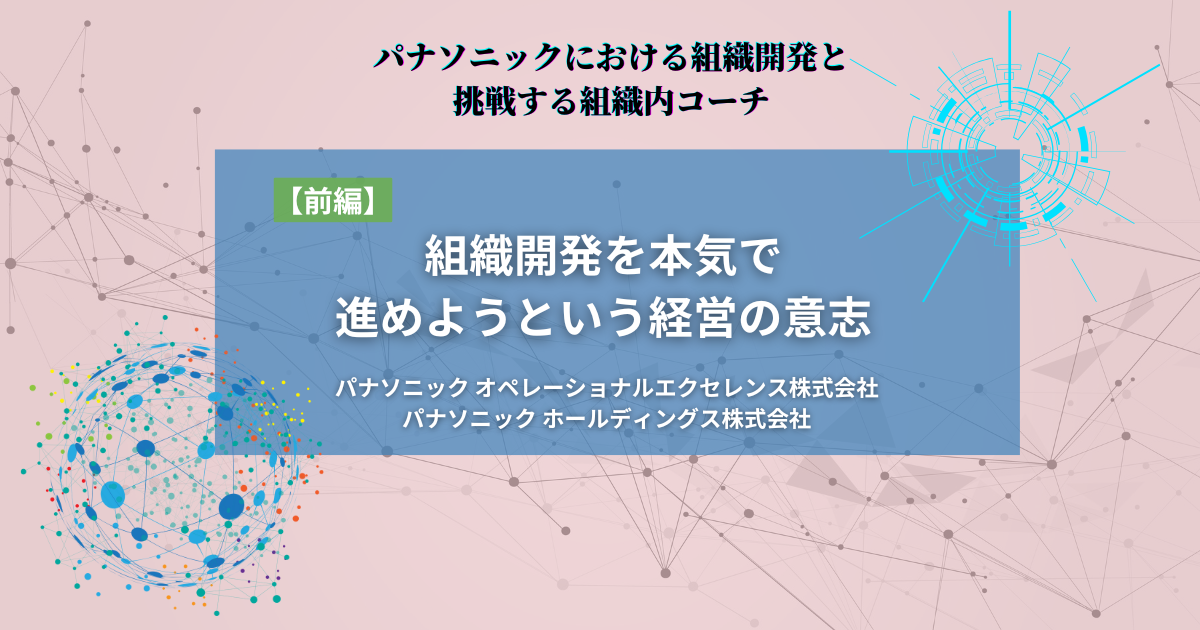 パナソニックにおける組織開発と
挑戦する組織内コーチ

【前編】

組織開発を本気で
進めようという経営の意志

パナソニック オペレーショナルエクセレンス株式会社
パナソニック ホールディングス株式会社